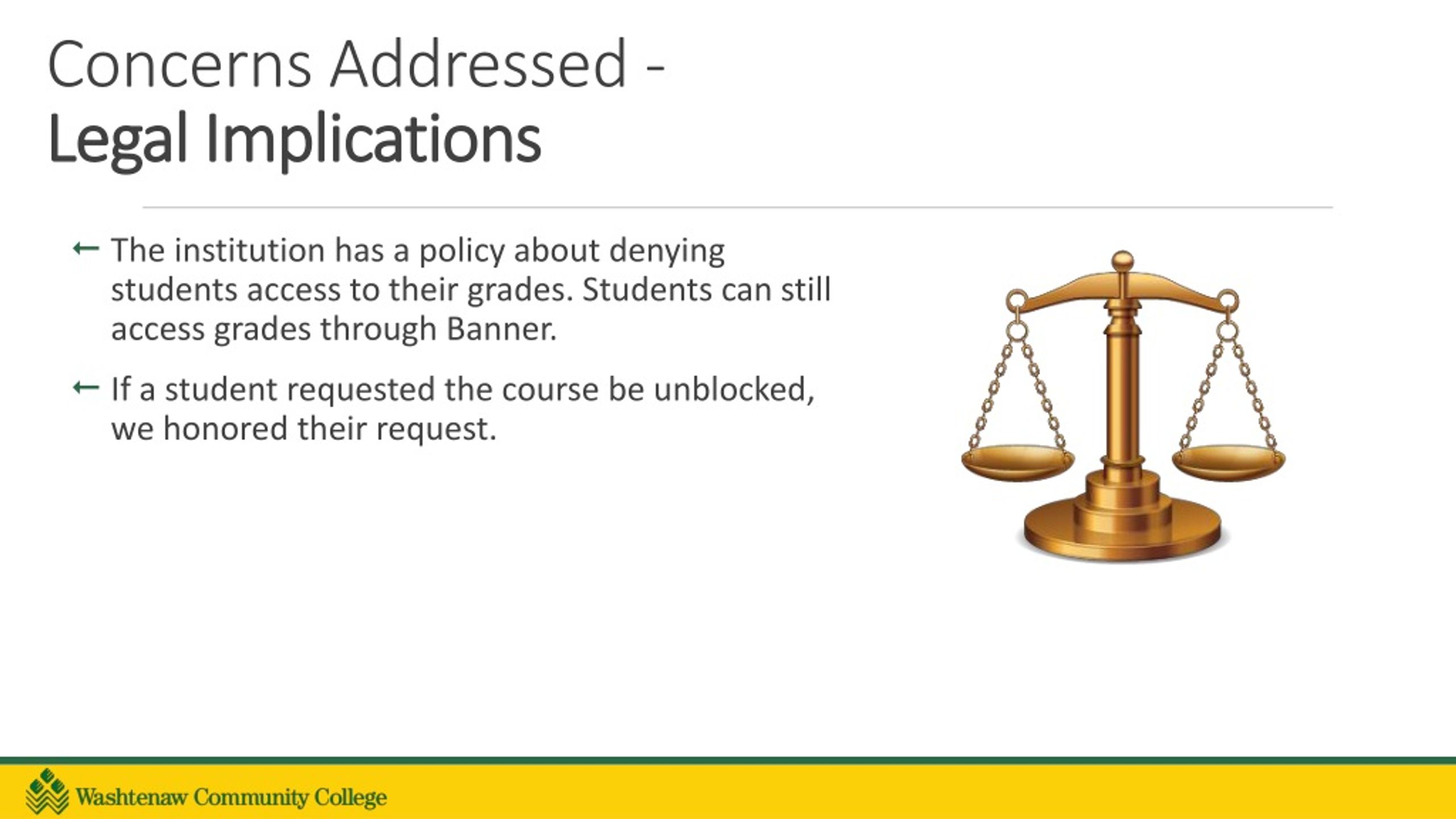 Concerns Addressed -
Legal Implications

← The institution has a policy about denying students access to their grades. Students can still access grades through Banner.

← If a student requested the course be unblocked, we honored their request.

Washtenaw Community College